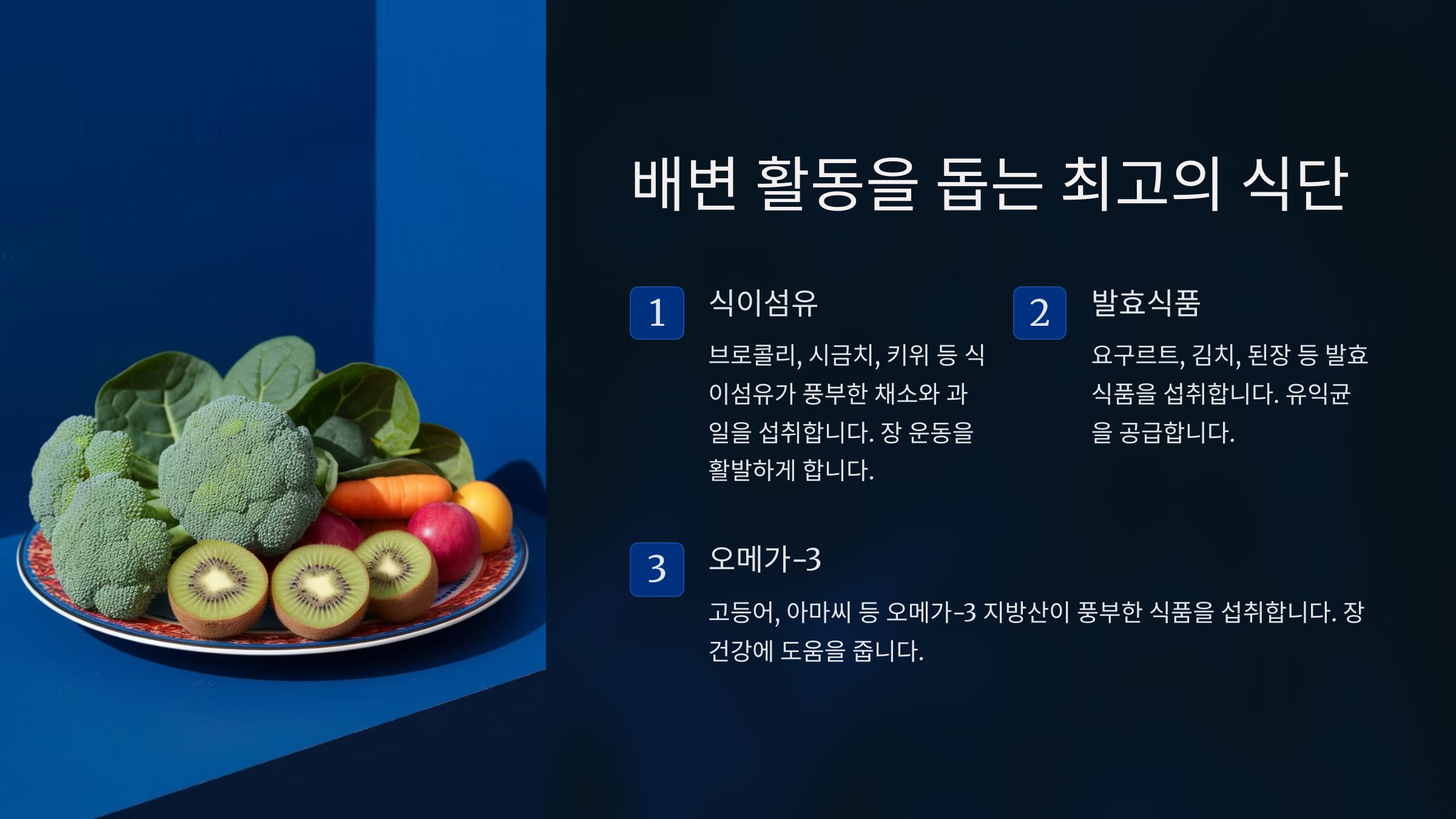 배변 활동을 돕는 최고의 식단

1

식이섬유

브로콜리, 시금치, 키위 등 식이섬유가 풍부한 채소와 과일을 섭취합니다. 장 운동을 활발하게 합니다.

2

발효식품

요구르트, 김치, 된장 등 발효식품을 섭취합니다. 유익균을 공급합니다.

3

오메가-3

고등어, 아마씨 등 오메가-3 지방산이 풍부한 식품을 섭취합니다. 장 건강에 도움을 줍니다.